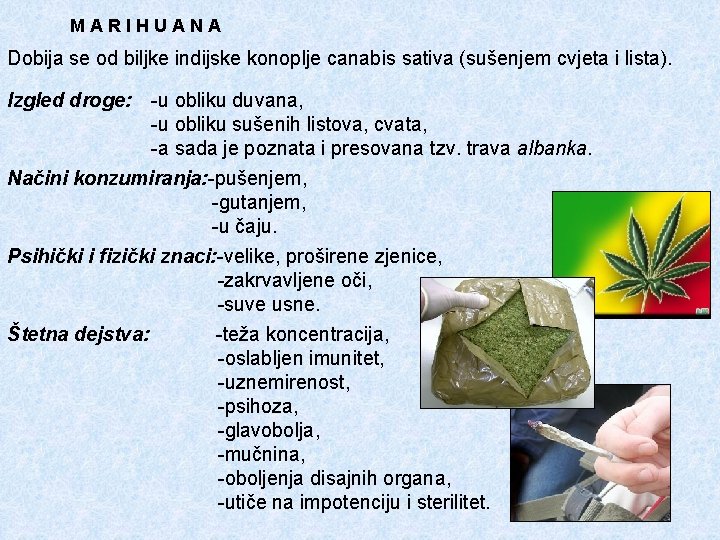 M A R I H U A N A

Dobija se od biljke indijske konoplje canabis sativa (sušenjem cvjeta i lista).

Izgled droge: -u obliku duvana,
-u obliku sušenih listova, cvata,
-a sada je poznata i presovana tzv. trava albanka.

Načini konzumiranja:-pušenjem,
-gutanjem,
-u čaju.

Psihički i fizički znaci:-velike, proširene zjenice,
-zakrvavljene oči,
-suve usne.

Štetna dejstva: -teža koncentracija,
-oslabljen imunitet,
-uznemirenost,
-psihoza,
-glavobolja,
-mučnina,
-oboljenja disajnih organa,
-utiče na impotenciju i sterilitet.